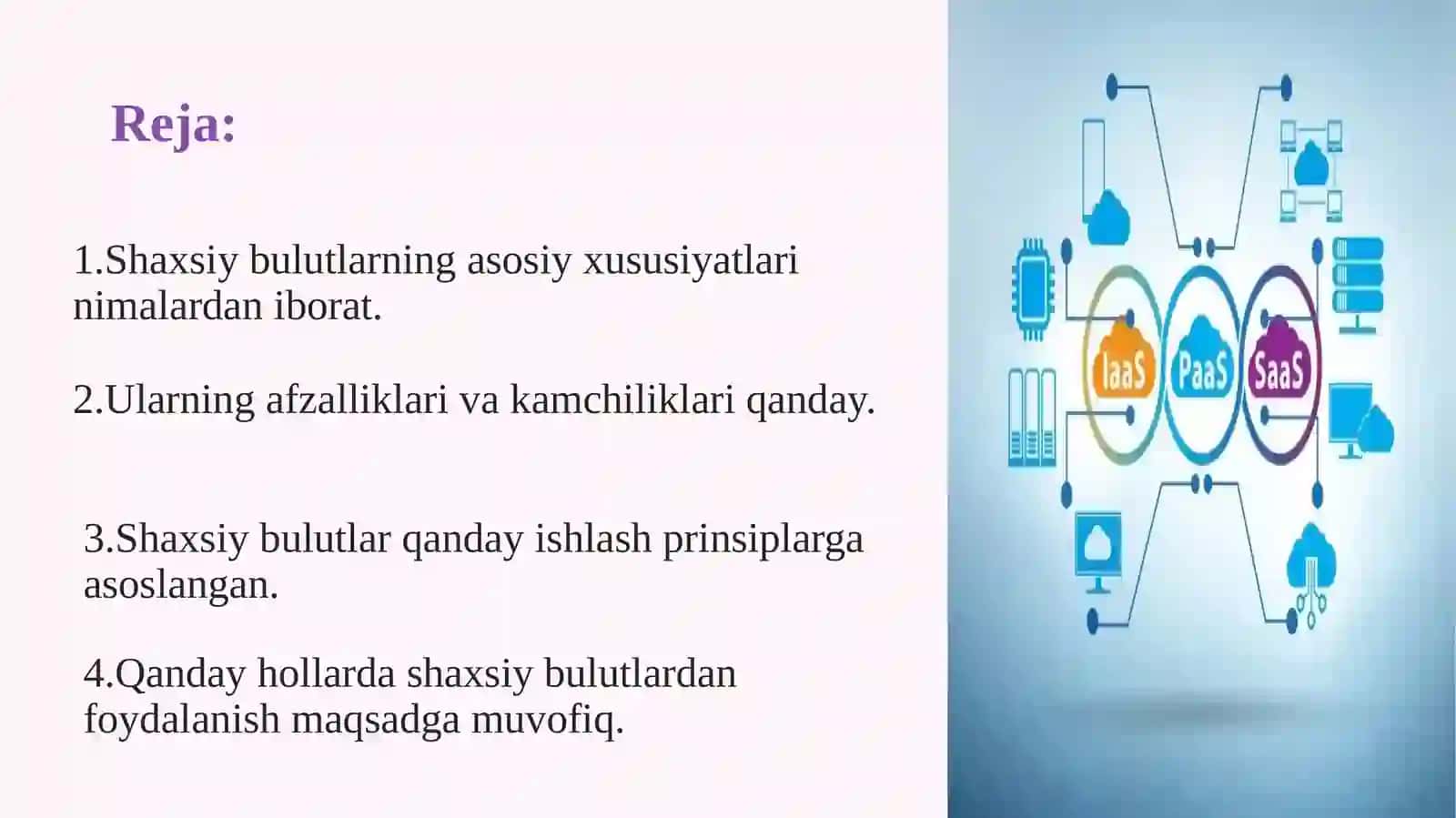 Reja:

1.Shaxsiy bulutlarning asosiy xususiyatlari nimalardan iborat.

2.Ularning afzalliklari va kamchiliklari qanday.

3.Shaxsiy bulutlar qanday ishlash prinsiplarga asoslangan.

4.Qanday hollarda shaxsiy bulutlardan foydalanish maqsadga muvofiq.

IaaS PaaS SaaS